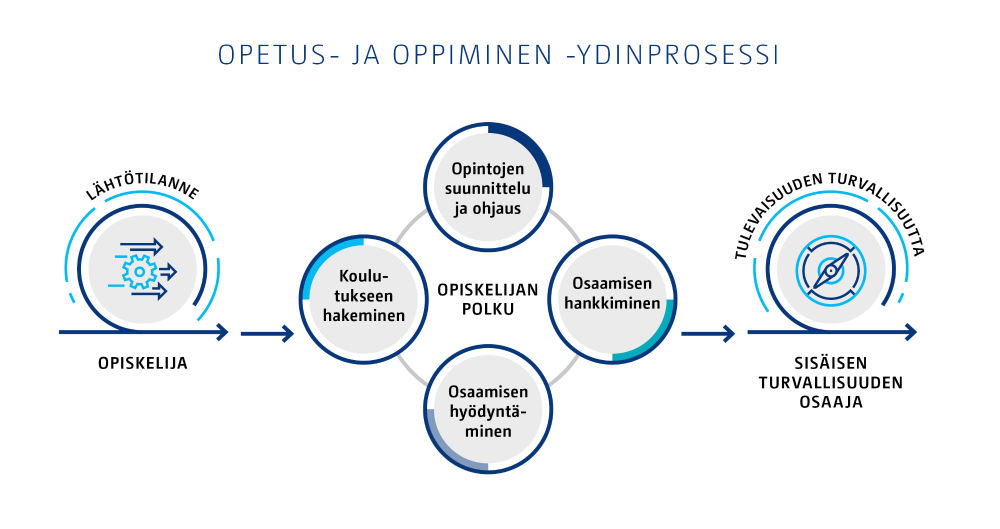 OPETUS- JA OPPIMINEN -YDINPROSESSI

LÄHTÖTILANNE

OPISKELIJA

Opintojen suunnittelu ja ohjaus

Koulutukseen hakeminen

OPISKELIJAN POLKU

Osaamisen hankkiminen

Osaamisen hyödyntäminen

TULEVAISUUDEN TURVALLISUUTTA

SISÄISEN TURVALLISUUDEN OSAAJA